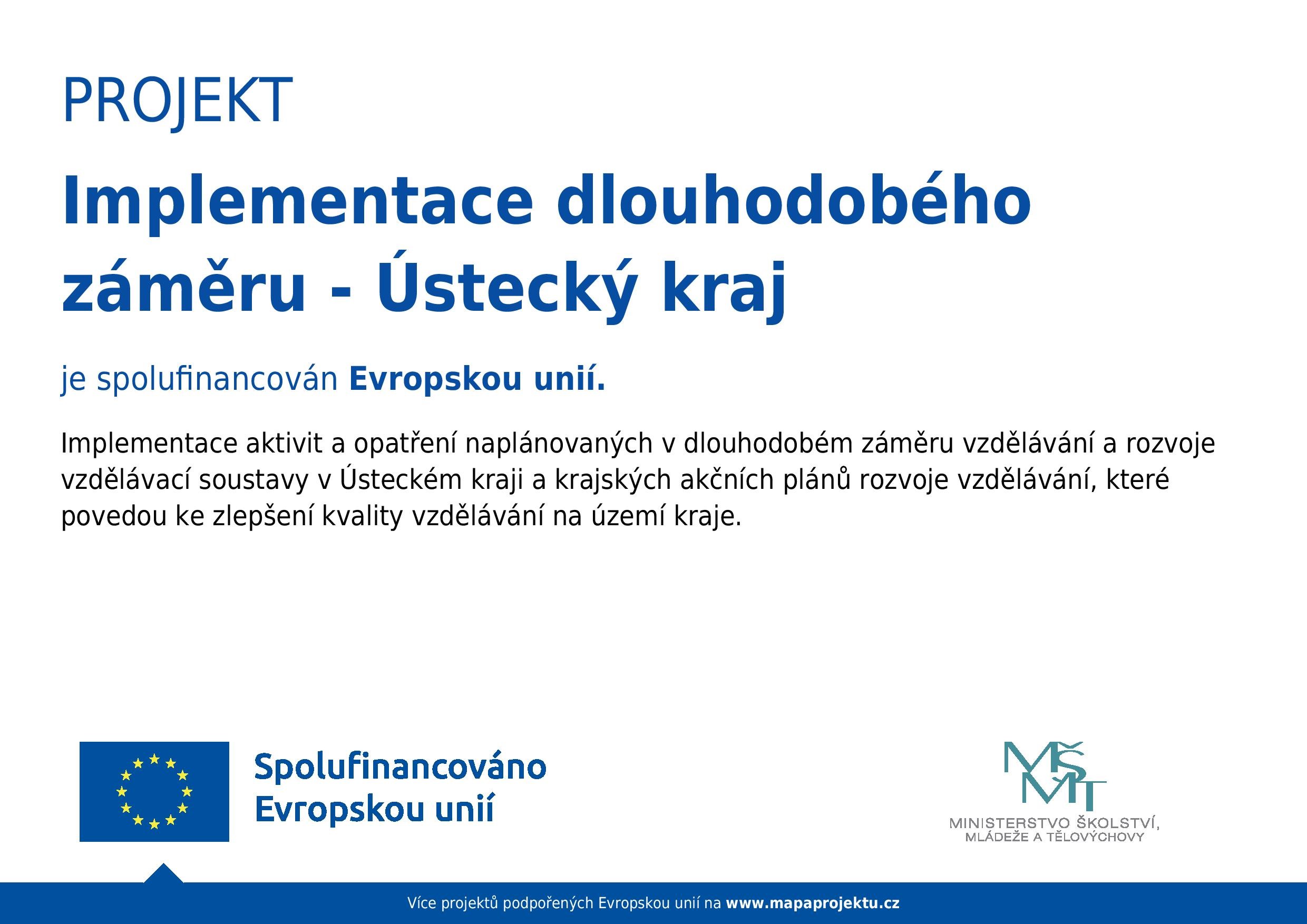 PROJEKT

Implementace dlouhodobého záměru - Ústecký kraj

je spolufinancován Evropskou unií.

Implementace aktivit a opatření naplánovaných v dlouhodobém záměru vzdělávání a rozvoje vzdělávací soustavy v Ústeckém kraji a krajských akčních plánů rozvoje vzdělávání, které povedou ke zlepšení kvality vzdělávání na území kraje.

Spolufinancováno Evropskou unií

MŠMT
MINISTERSTVO ŠKOLSTVÍ, MLÁDEŽE A TĚLOVÝCHOVY

Více projektů podpořených Evropskou unií na www.mapaprojektu.cz